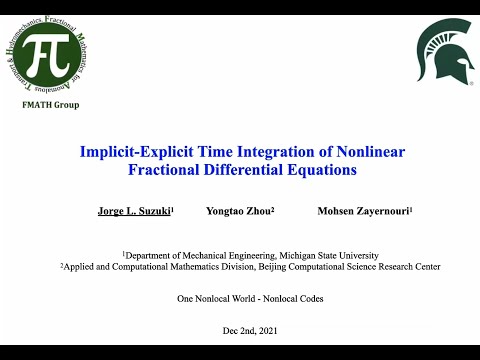 Fractional Mathematics for Anomalous Transport & Hydromechanics

FMATH Group

Implicit-Explicit Time Integration of Nonlinear Fractional Differential Equations

Jorge L. Suzuki$^1$ Yongtao Zhou$^2$ Mohsen Zayernouri$^1$

$^1$Department of Mechanical Engineering, Michigan State University
$^2$Applied and Computational Mathematics Division, Beijing Computational Science Research Center

One Nonlocal World - Nonlocal Codes

Dec 2nd, 2021